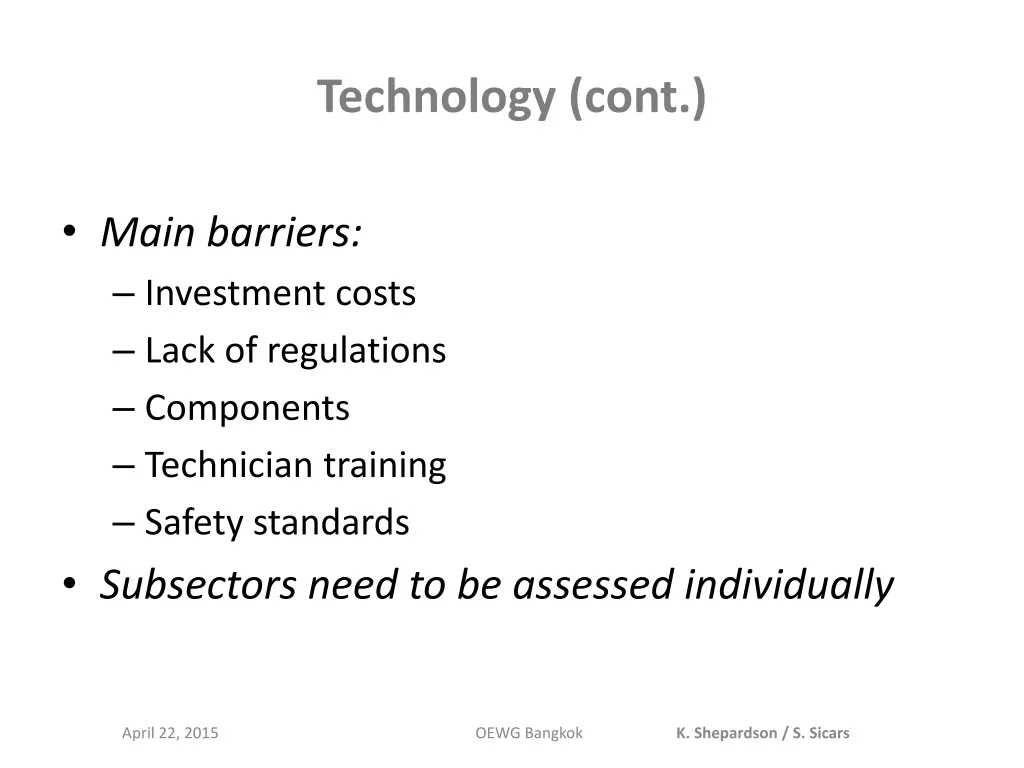 Technology (cont.)

• Main barriers:
  – Investment costs
  – Lack of regulations
  – Components
  – Technician training
  – Safety standards
• Subsectors need to be assessed individually

April 22, 2015

OEWG Bangkok

K. Shepardson / S. Sicars